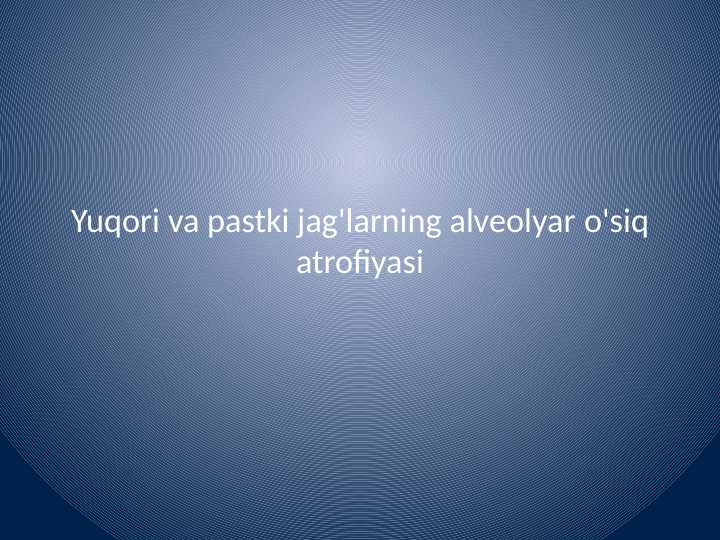 Yuqori va pastki jag'larning alveolyar o'siq atrofiyasi